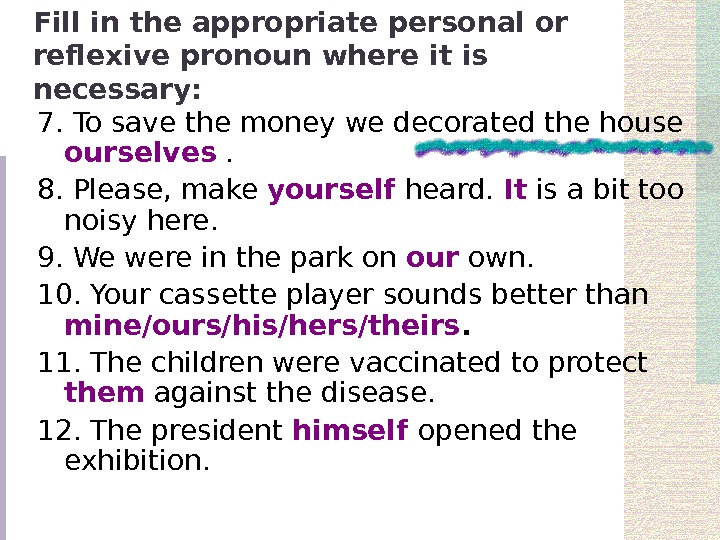 Fill in the appropriate personal or reflexive pronoun where it is necessary:

7. To save the money we decorated the house ourselves .

8. Please, make yourself heard. It is a bit too noisy here.

9. We were in the park on our own.

10. Your cassette player sounds better than mine/ours/his/hers/theirs.

11. The children were vaccinated to protect them against the disease.

12. The president himself opened the exhibition.